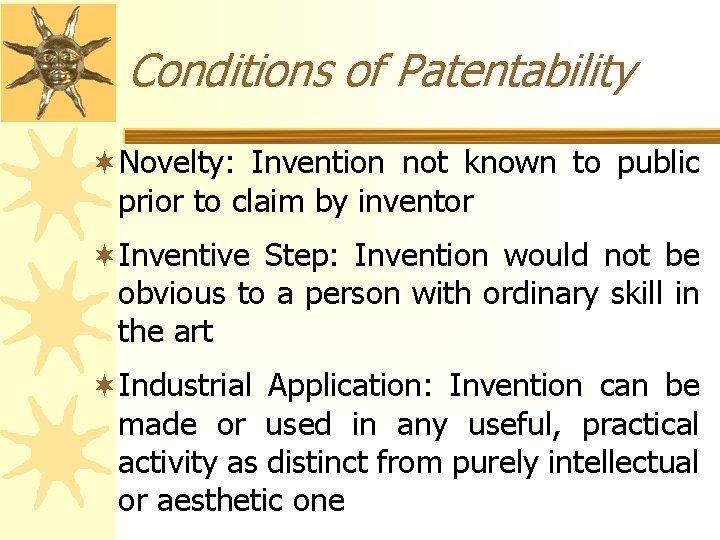 Conditions of Patentability

Novelty: Invention not known to public prior to claim by inventor

Inventive Step: Invention would not be obvious to a person with ordinary skill in the art

Industrial Application: Invention can be made or used in any useful, practical activity as distinct from purely intellectual or aesthetic one